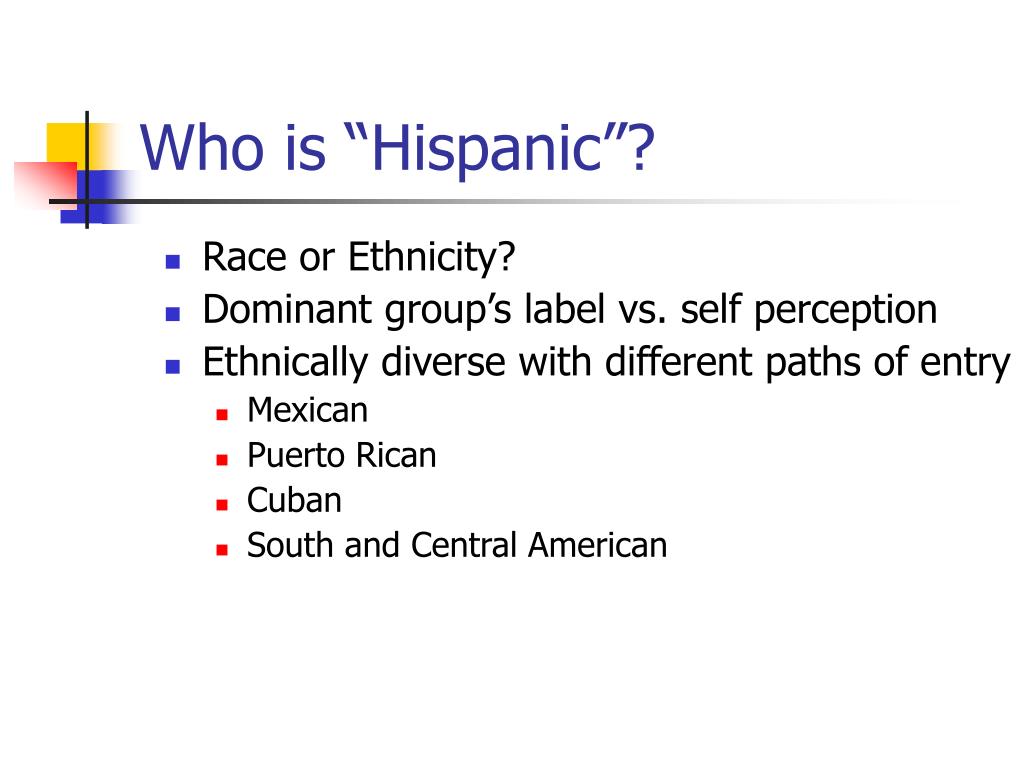 Who is “Hispanic”?

- Race or Ethnicity?
- Dominant group’s label vs. self perception
- Ethnically diverse with different paths of entry
  - Mexican
  - Puerto Rican
  - Cuban
  - South and Central American